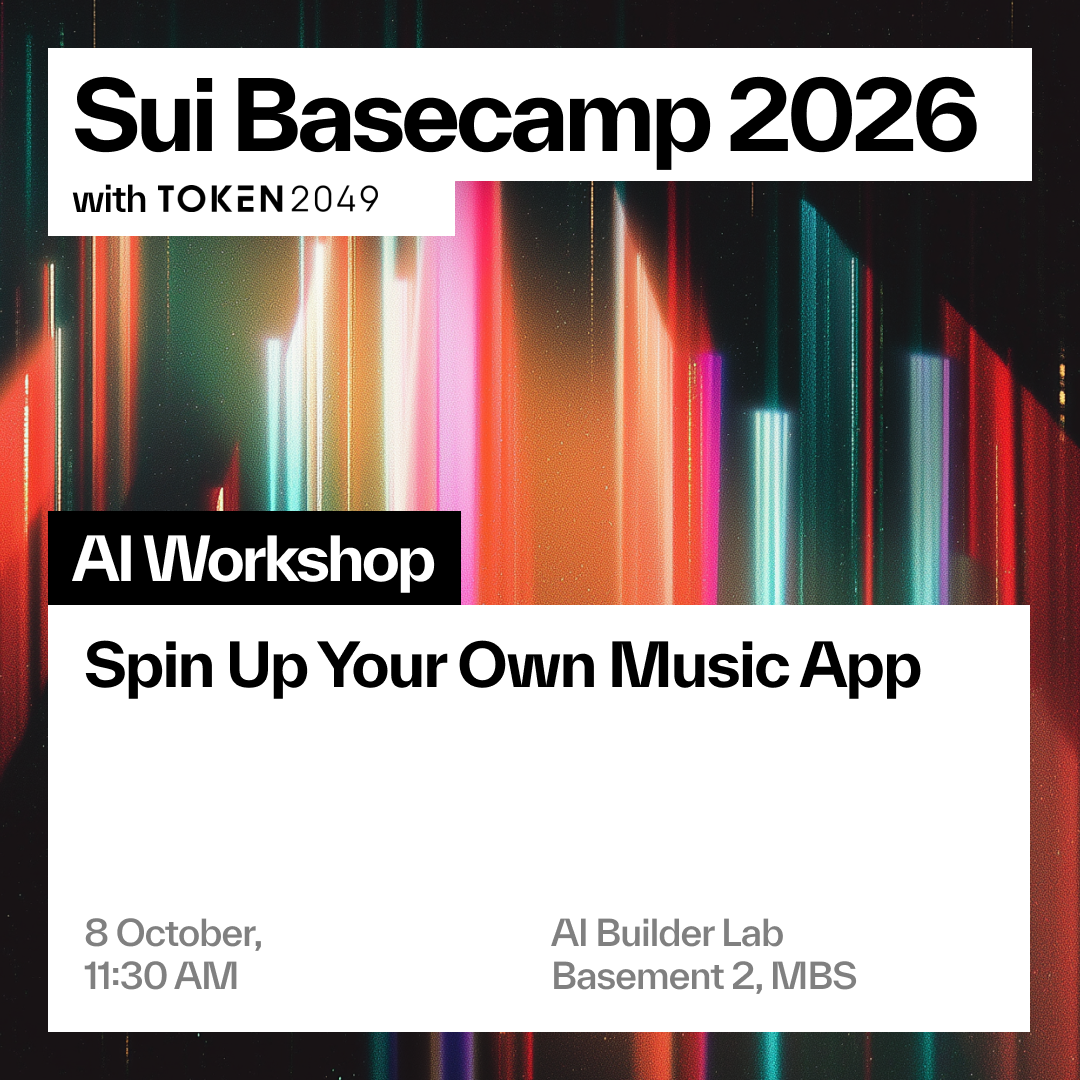 Sui Basecamp 2026
with TOKEN2049

AI Workshop

Spin Up Your Own Music App

8 October,
11:30 AM

AI Builder Lab
Basement 2, MBS